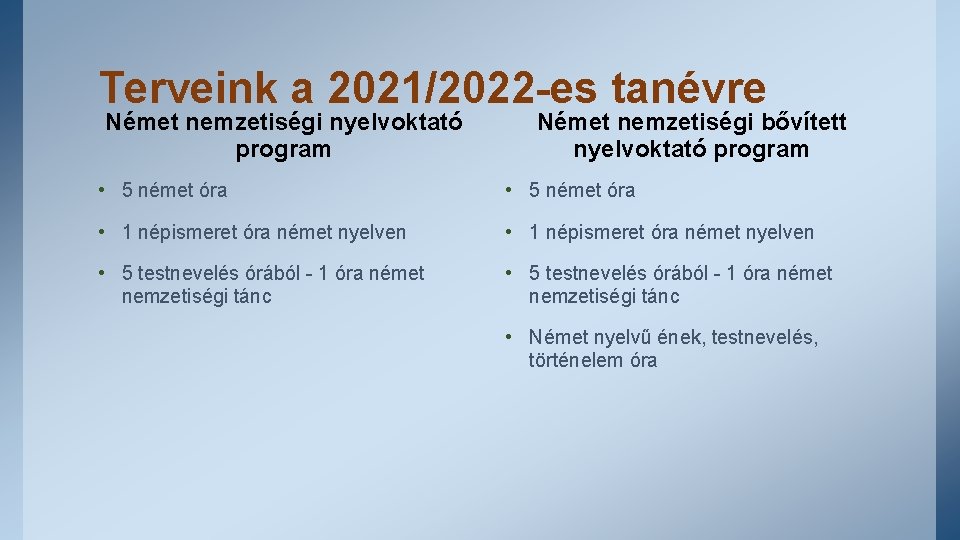 Terveink a 2021/2022-es tanévre

Német nemzetiségi nyelvoktató program

• 5 német óra

• 1 népismeret óra német nyelven

• 5 testnevelés órából - 1 óra német nemzetiségi tánc

Német nemzetiségi bővített nyelvoktató program

• 5 német óra

• 1 népismeret óra német nyelven

• 5 testnevelés órából - 1 óra német nemzetiségi tánc

• Német nyelvű ének, testnevelés, történelem óra